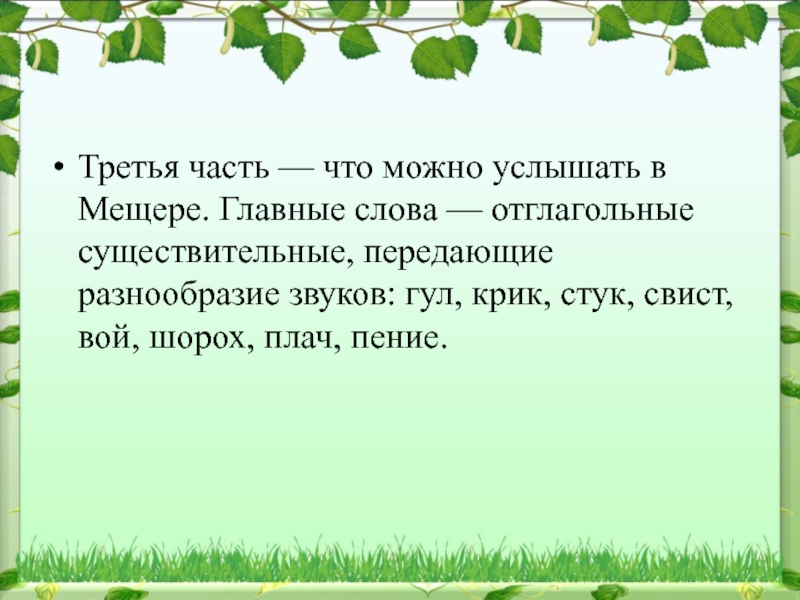 • Третья часть — что можно услышать в Мещере. Главные слова — отглагольные существительные, передающие разнообразие звуков: гул, крик, стук, свист, вой, шорох, плач, пение.